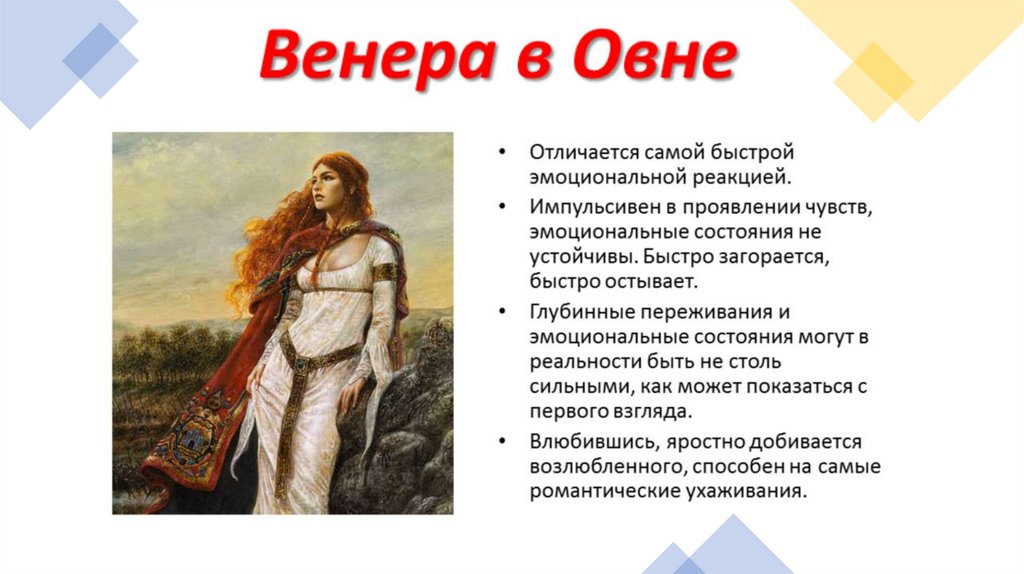 Венера в Овне

• Отличается самой быстрой эмоциональной реакцией.
• Импульсивен в проявлении чувств, эмоциональные состояния не устойчивы. Быстро загорается, быстро остывает.
• Глубинные переживания и эмоциональные состояния могут в реальности быть не столь сильными, как может показаться с первого взгляда.
• Влюбившись, яростно добивается возлюбленного, способен на самые романтические ухаживания.